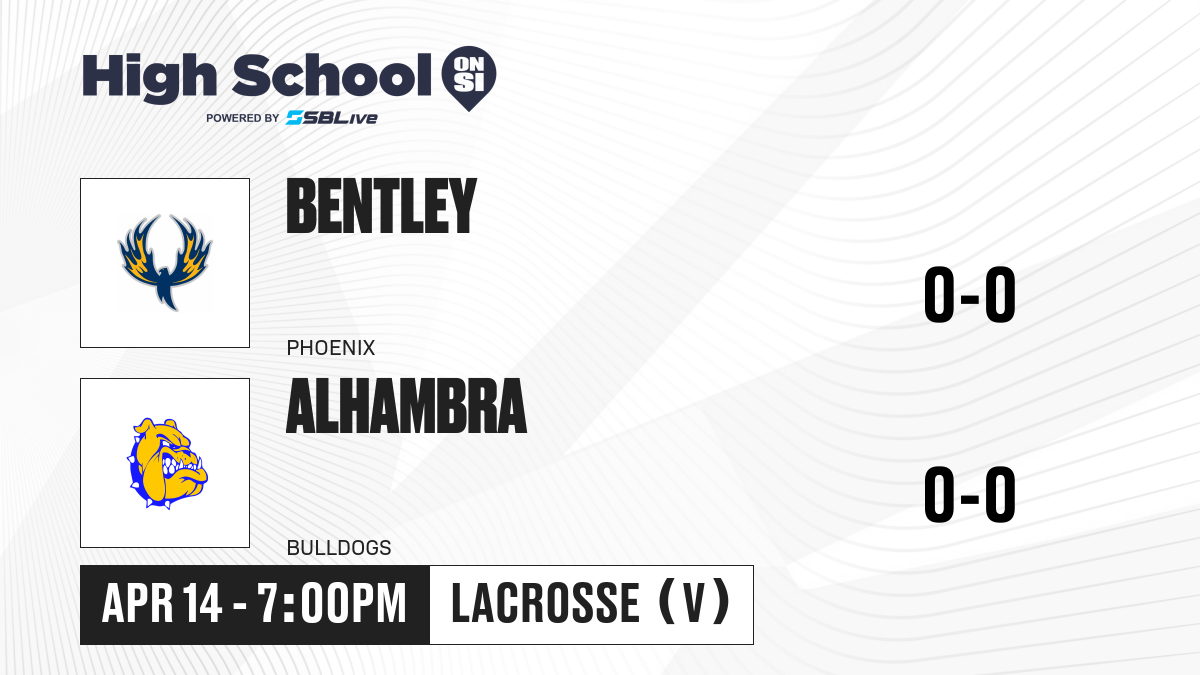 High School ON SI
POWERED BY SBLive

BENTLEY
PHOENIX
0-0

ALHAMBRA
BULLDOGS
0-0

APR 14 - 7:00PM
LACROSSE (V)